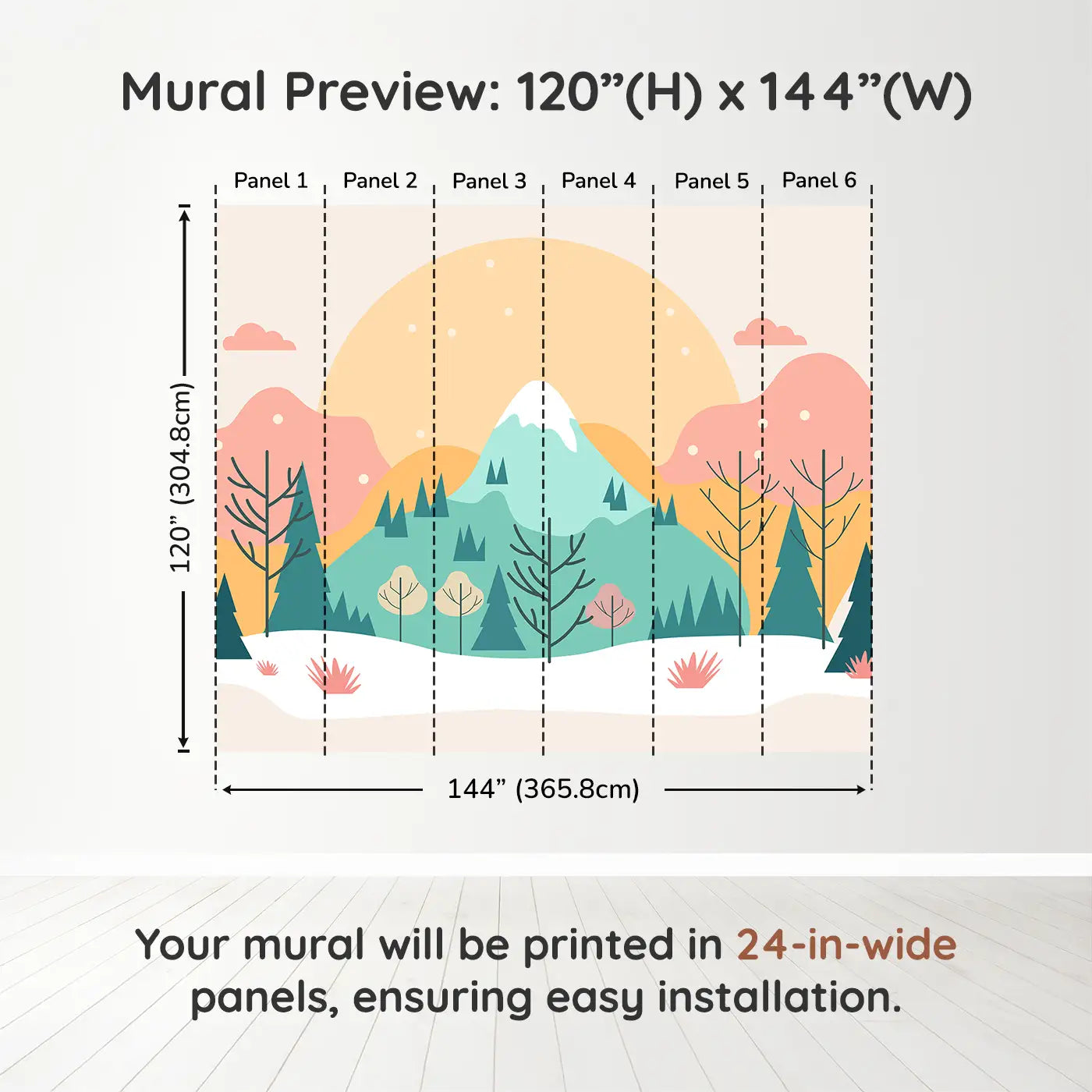 Mural Preview: 120”(H) x 144”(W)

Panel 1 Panel 2 Panel 3 Panel 4 Panel 5 Panel 6

120” (304.8cm)

144” (365.8cm)

Your mural will be printed in 24-in-wide panels, ensuring easy installation.